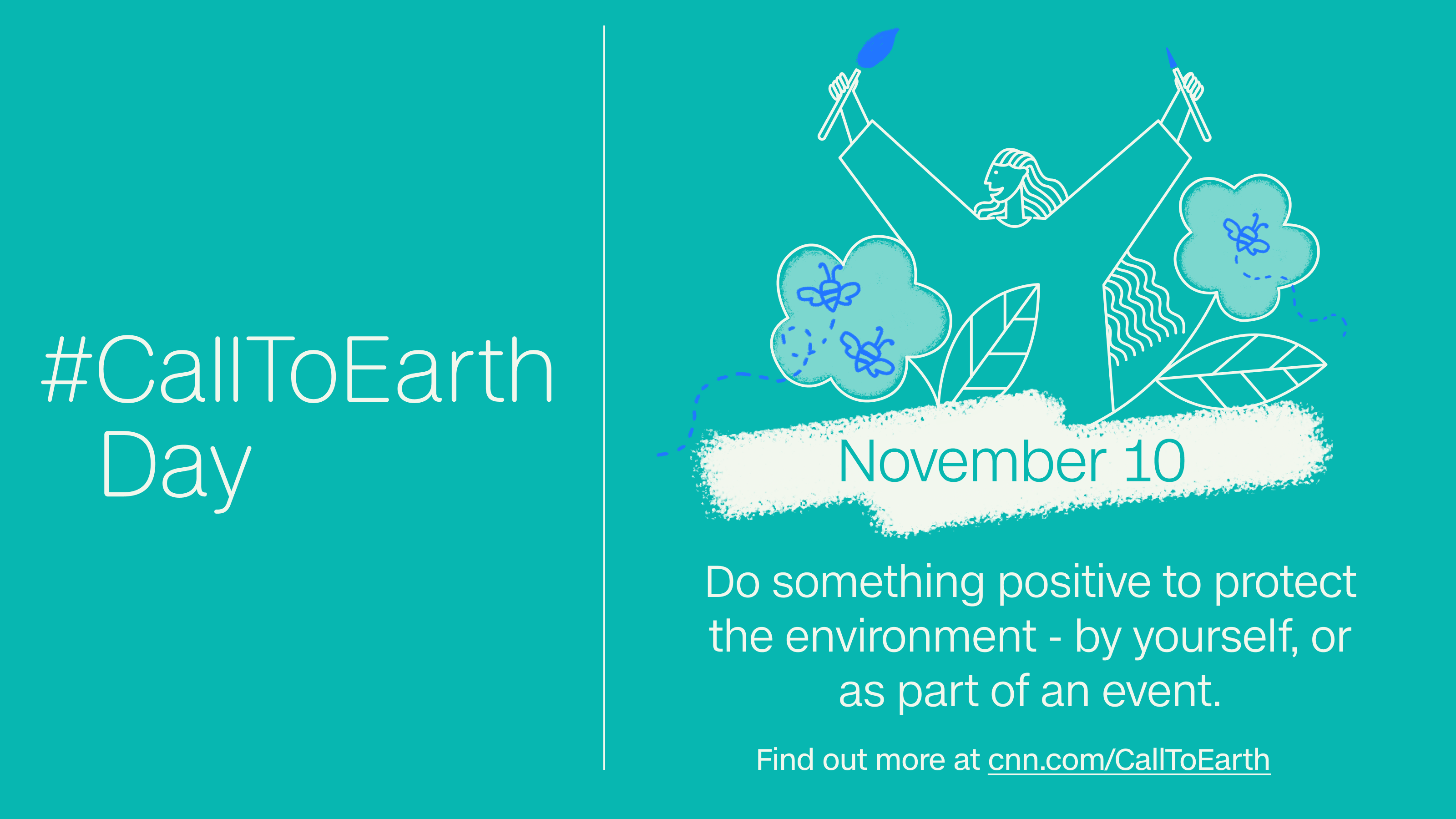 #CallToEarth Day

November 10

Do something positive to protect the environment - by yourself, or as part of an event.

Find out more at cnn.com/CallToEarth